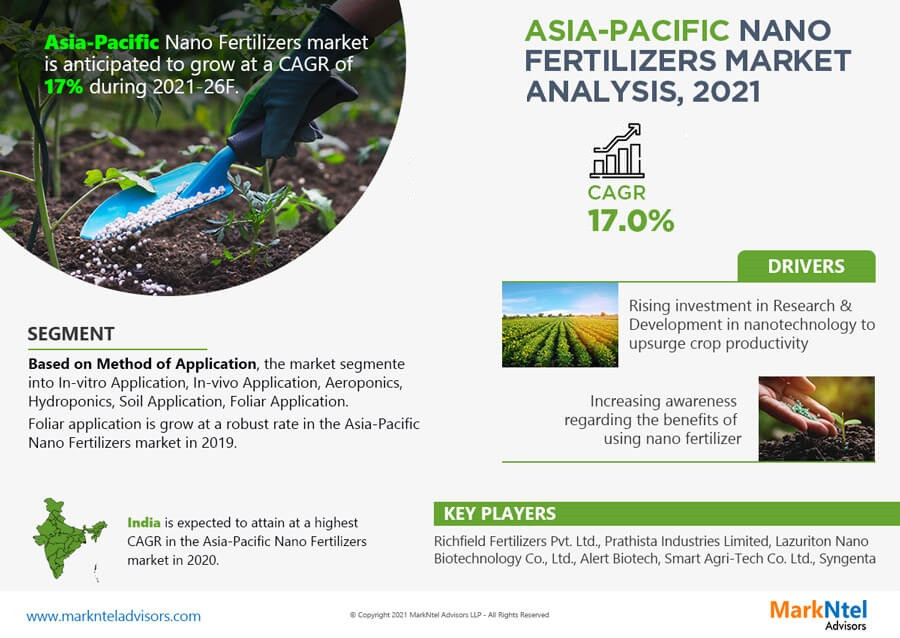 Asia-Pacific Nano Fertilizers market is anticipated to grow at a CAGR of 17% during 2021-26F.

ASIA-PACIFIC NANO FERTILIZERS MARKET ANALYSIS, 2021

CAGR
17.0%

DRIVERS

Rising investment in Research & Development in nanotechnology to upsurge crop productivity

Increasing awareness regarding the benefits of using nano fertilizer

SEGMENT

Based on Method of Application, the market segmente into In-vitro Application, In-vivo Application, Aeroponics, Hydroponics, Soil Application, Foliar Application.

Foliar application is grow at a robust rate in the Asia-Pacific Nano Fertilizers market in 2019.

India is expected to attain at a highest CAGR in the Asia-Pacific Nano Fertilizers market in 2020.

KEY PLAYERS

Richfield Fertilizers Pvt. Ltd., Prathista Industries Limited, Lazuriton Nano Biotechnology Co., Ltd., Alert Biotech, Smart Agri-Tech Co. Ltd., Syngenta

www.marknteladvisors.com

© Copyright 2021 MarkNtel Advisors LLP - All Rights Reserved

MarkNtel Advisors